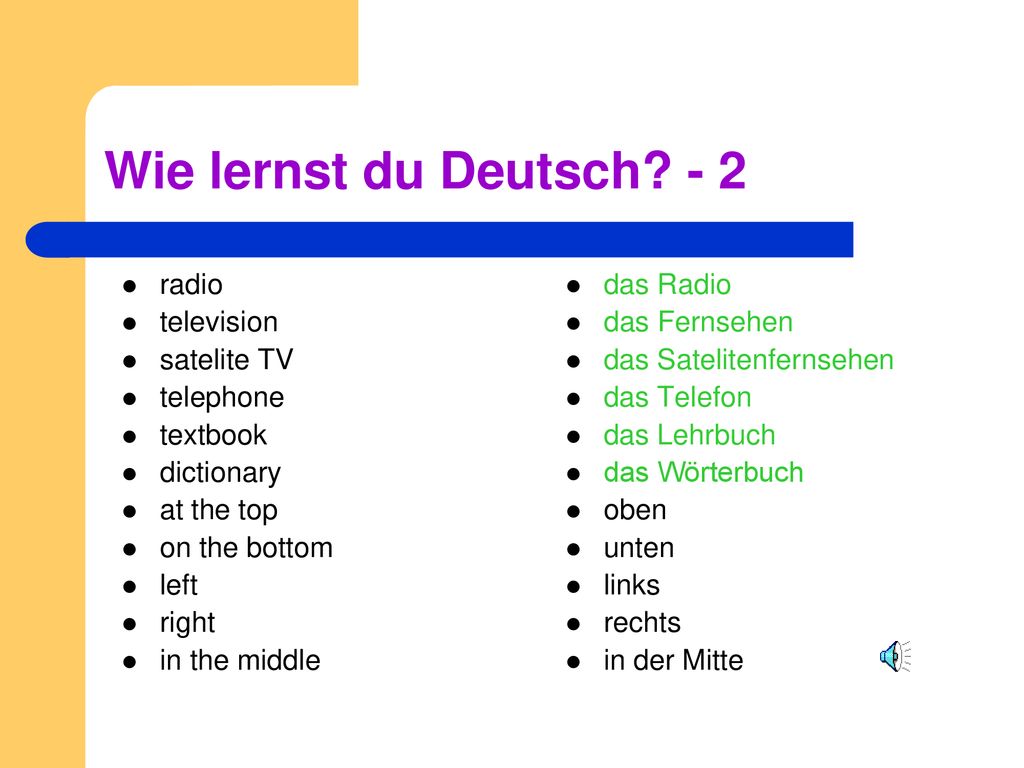 Wie lernst du Deutsch? - 2

- radio
- television
- satelite TV
- telephone
- textbook
- dictionary
- at the top
- on the bottom
- left
- right
- in the middle

- das Radio
- das Fernsehen
- das Satelitenfernsehen
- das Telefon
- das Lehrbuch
- das Wörterbuch
- oben
- unten
- links
- rechts
- in der Mitte